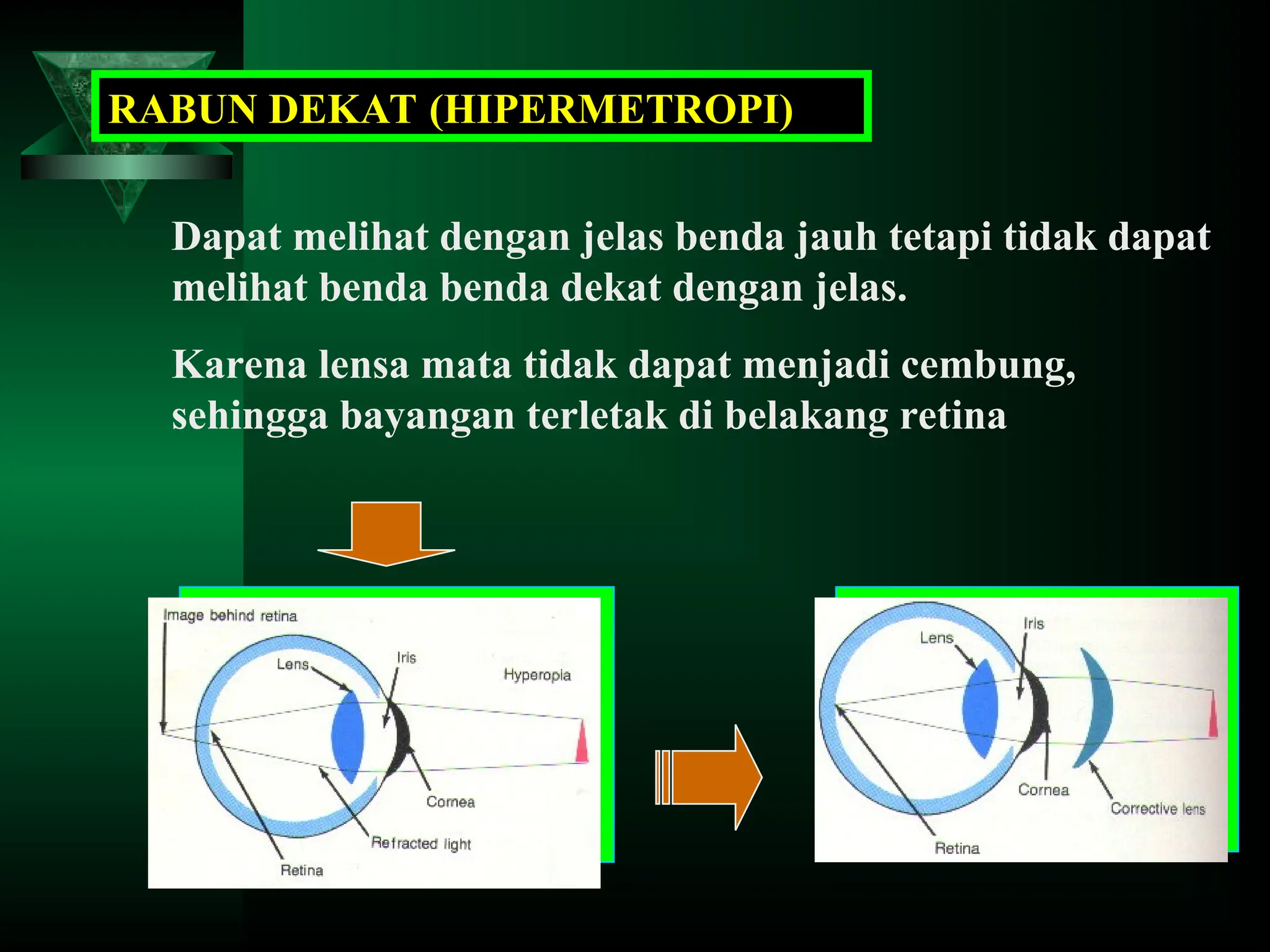 RABUN DEKAT (HIPERMETROPI)

Dapat melihat dengan jelas benda jauh tetapi tidak dapat melihat benda benda dekat dengan jelas.

Karena lensa mata tidak dapat menjadi cembung, sehingga bayangan terletak di belakang retina

Image behind retina
Lens
Iris
Hyperopia
Cornea
Refracted light
Retina

Lens
Iris
Cornea
Corrective lens
Retina